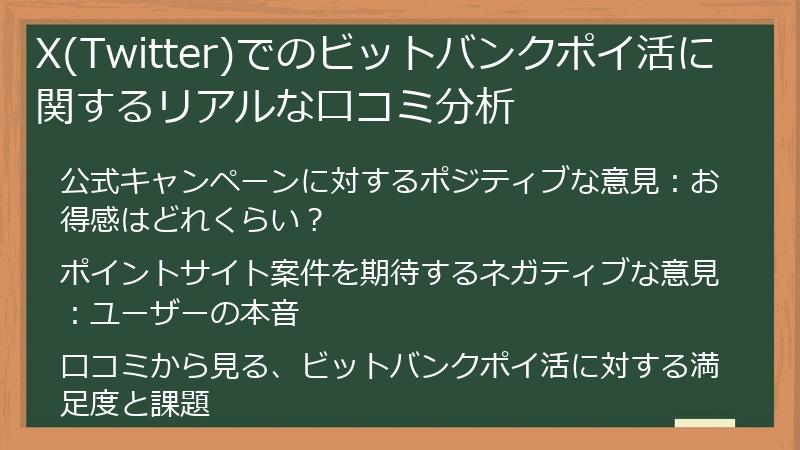 X(Twitter)でのビットバンクポイ活に関するリアルな口コミ分析

公式キャンペーンに対するポジティブな意見：お得感はどれくらい？

ポイントサイト案件を期待するネガティブな意見：ユーザーの本音

口コミから見る、ビットバンクポイ活に対する満足度と課題